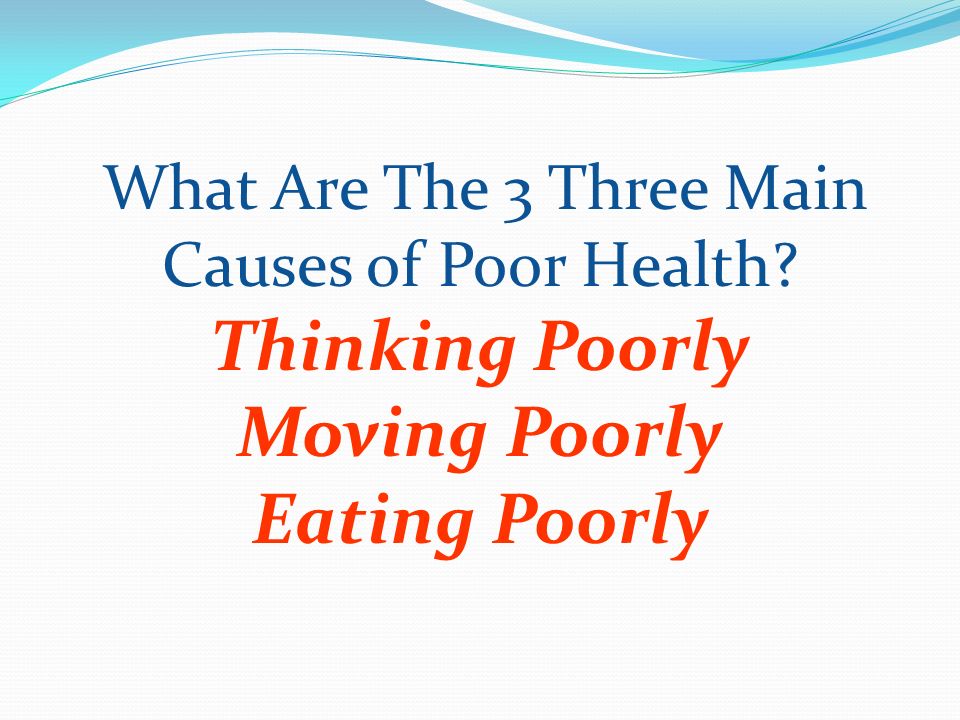 What Are The 3 Three Main Causes of Poor Health?

Thinking Poorly
Moving Poorly
Eating Poorly